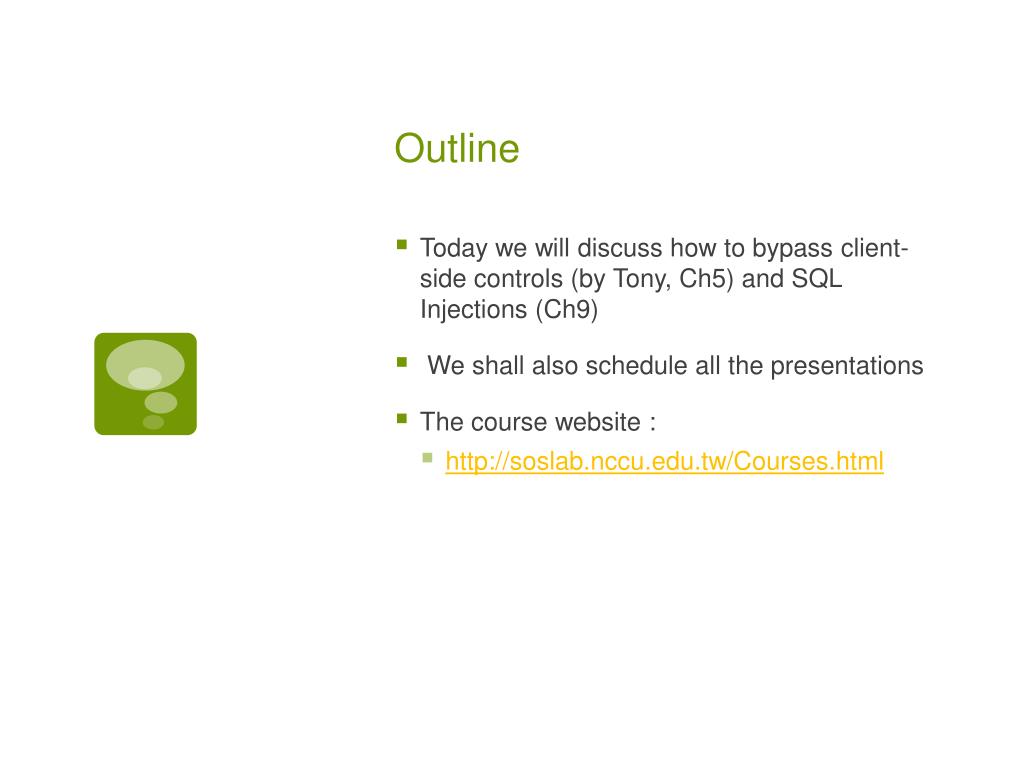 Outline

Today we will discuss how to bypass client-side controls (by Tony, Ch5) and SQL Injections (Ch9)

We shall also schedule all the presentations

The course website :

http://soslab.nccu.edu.tw/Courses.html